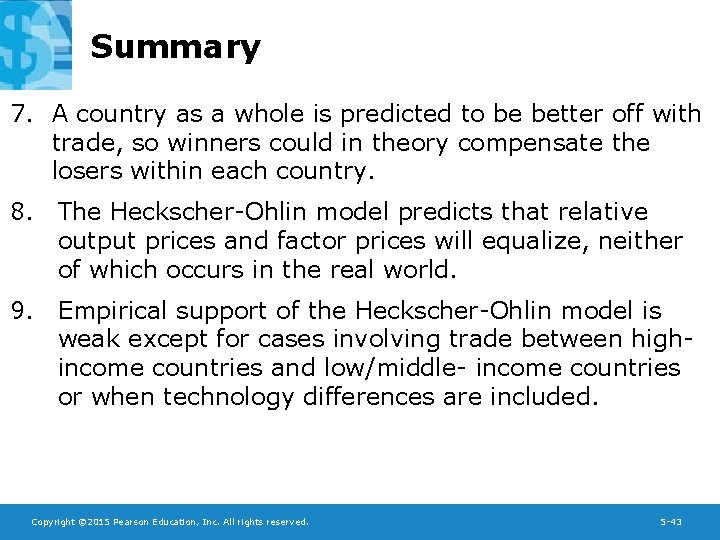 Summary

7. A country as a whole is predicted to be better off with trade, so winners could in theory compensate the losers within each country.

8. The Heckscher-Ohlin model predicts that relative output prices and factor prices will equalize, neither of which occurs in the real world.

9. Empirical support of the Heckscher-Ohlin model is weak except for cases involving trade between high-income countries and low/middle- income countries or when technology differences are included.

Copyright ©2015 Pearson Education, Inc. All rights reserved.

5-43